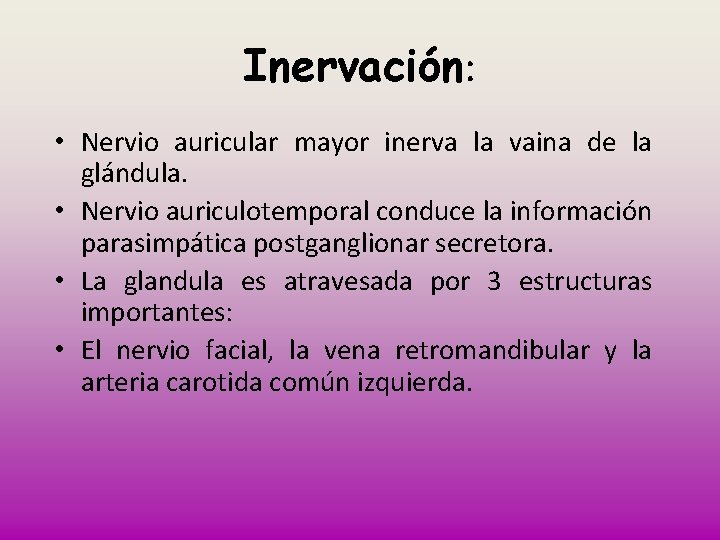 Inervación:

• Nervio auricular mayor inerva la vaina de la glándula.
• Nervio auriculotemporal conduce la información parasimpática postganglionar secretora.
• La glandula es atravesada por 3 estructuras importantes:
• El nervio facial, la vena retromandibular y la arteria carotida común izquierda.